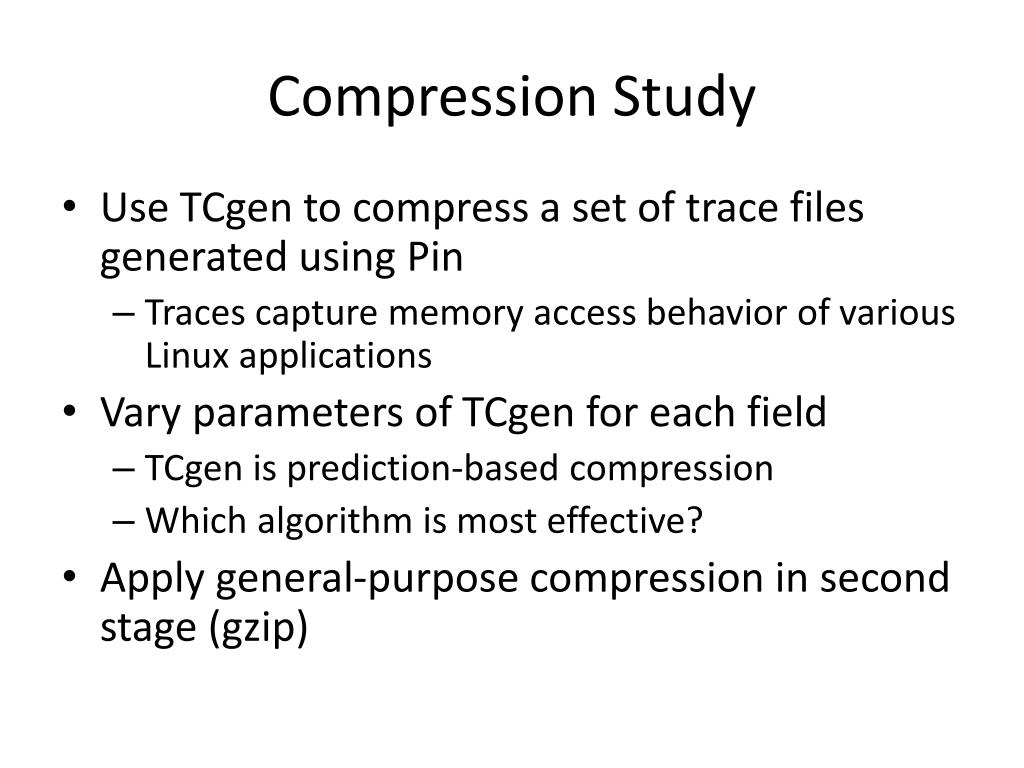 Compression Study

• Use TCgen to compress a set of trace files generated using Pin
– Traces capture memory access behavior of various Linux applications
• Vary parameters of TCgen for each field
– TCgen is prediction-based compression
– Which algorithm is most effective?
• Apply general-purpose compression in second stage (gzip)